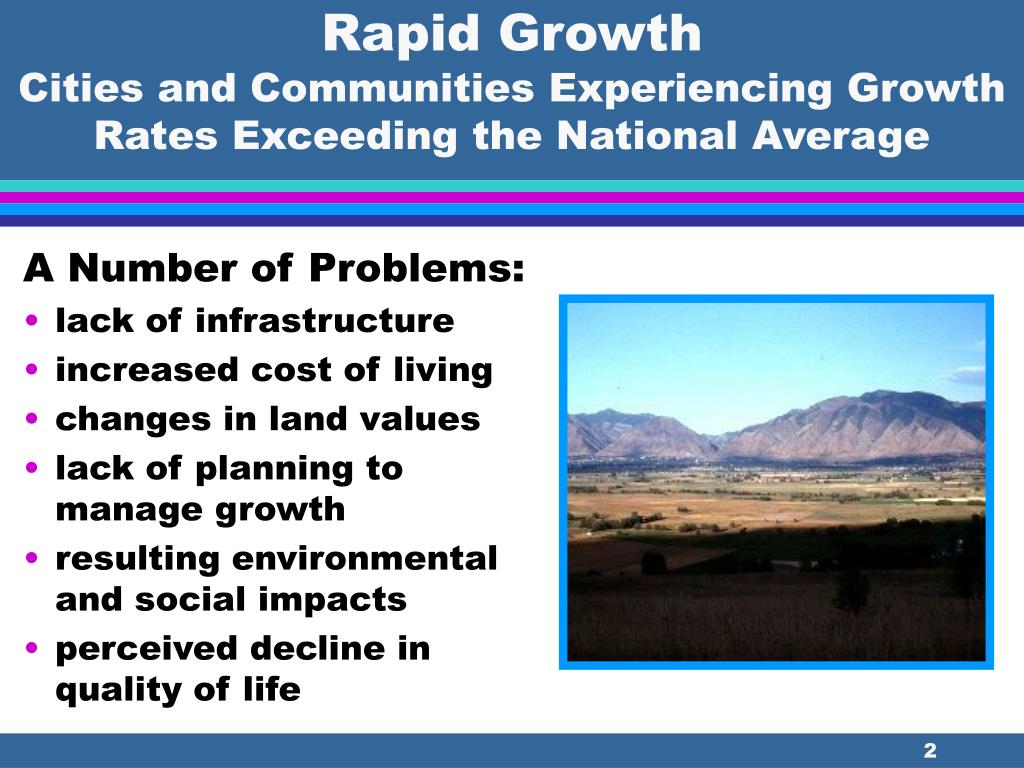 Rapid Growth
Cities and Communities Experiencing Growth Rates Exceeding the National Average

A Number of Problems:
• lack of infrastructure
• increased cost of living
• changes in land values
• lack of planning to manage growth
• resulting environmental and social impacts
• perceived decline in quality of life

2